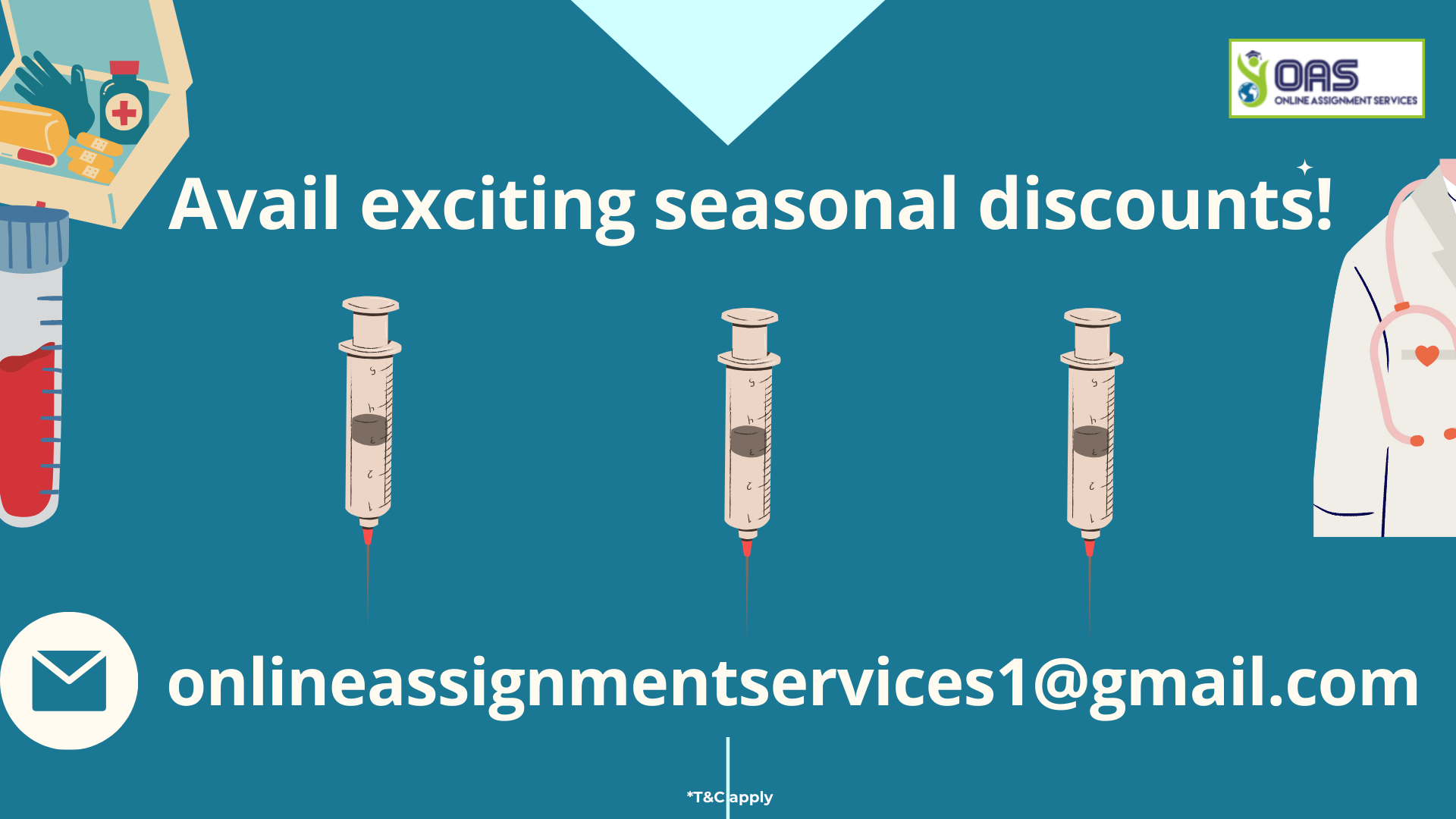 OAS
ONLINE ASSIGNMENT SERVICES

Avail exciting seasonal discounts!

onlineassignmentservices1@gmail.com

*T&C apply